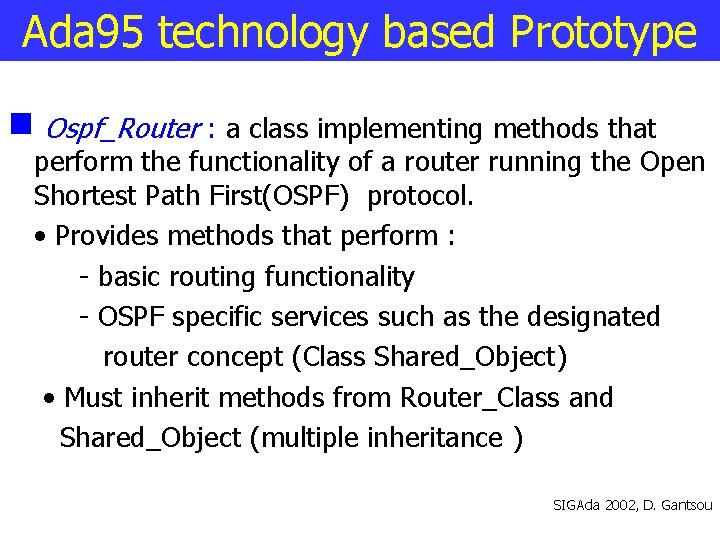 Ada95 technology based Prototype

Ospf_Router : a class implementing methods that perform the functionality of a router running the Open Shortest Path First(OSPF) protocol.

• Provides methods that perform :

- basic routing functionality

- OSPF specific services such as the designated router concept (Class Shared_Object)

• Must inherit methods from Router_Class and Shared_Object (multiple inheritance )

SIGAda 2002, D. Gantsou